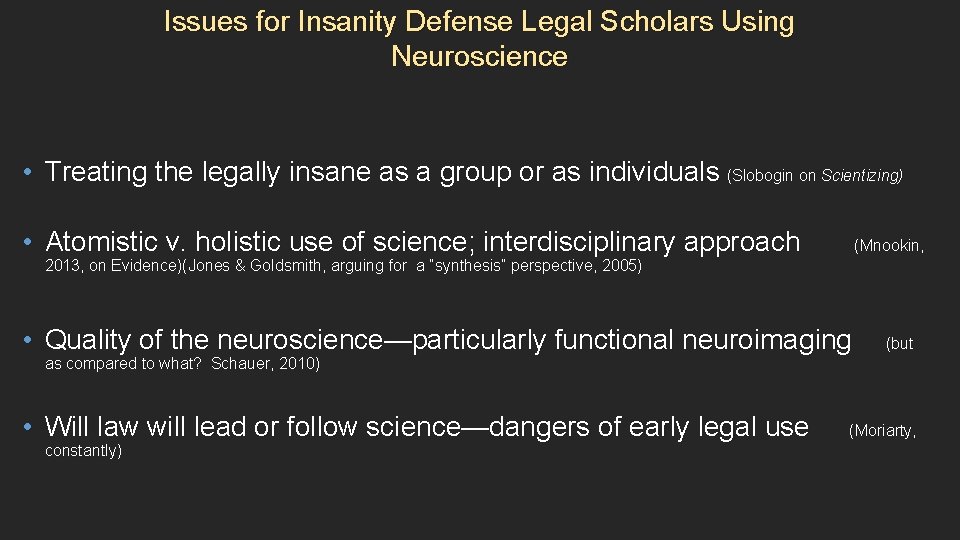 Issues for Insanity Defense Legal Scholars Using Neuroscience

• Treating the legally insane as a group or as individuals (Slobogin on Scientizing)

• Atomistic v. holistic use of science; interdisciplinary approach (Mnookin, 2013, on Evidence)(Jones & Goldsmith, arguing for a "synthesis" perspective, 2005)

• Quality of the neuroscience—particularly functional neuroimaging (but as compared to what? Schauer, 2010)

• Will law will lead or follow science—dangers of early legal use (Moriarty, constantly)